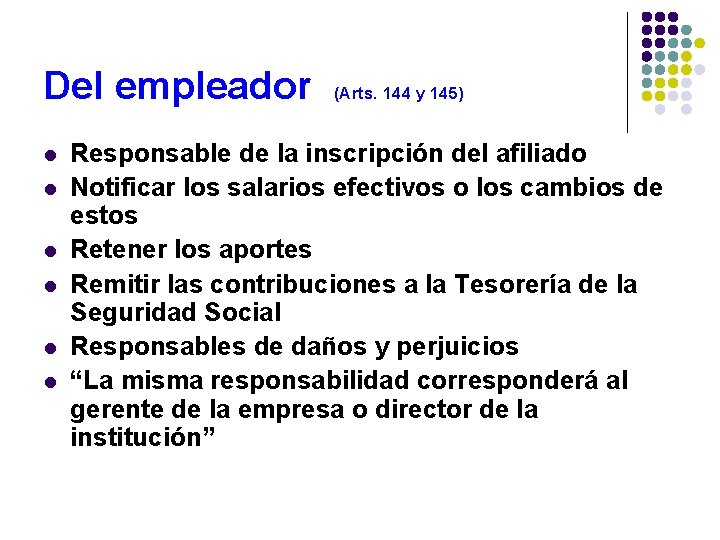 Del empleador (Arts. 144 y 145)

- Responsable de la inscripción del afiliado
- Notificar los salarios efectivos o los cambios de estos
- Retener los aportes
- Remitir las contribuciones a la Tesorería de la Seguridad Social
- Responsables de daños y perjuicios
- “La misma responsabilidad corresponderá al gerente de la empresa o director de la institución”